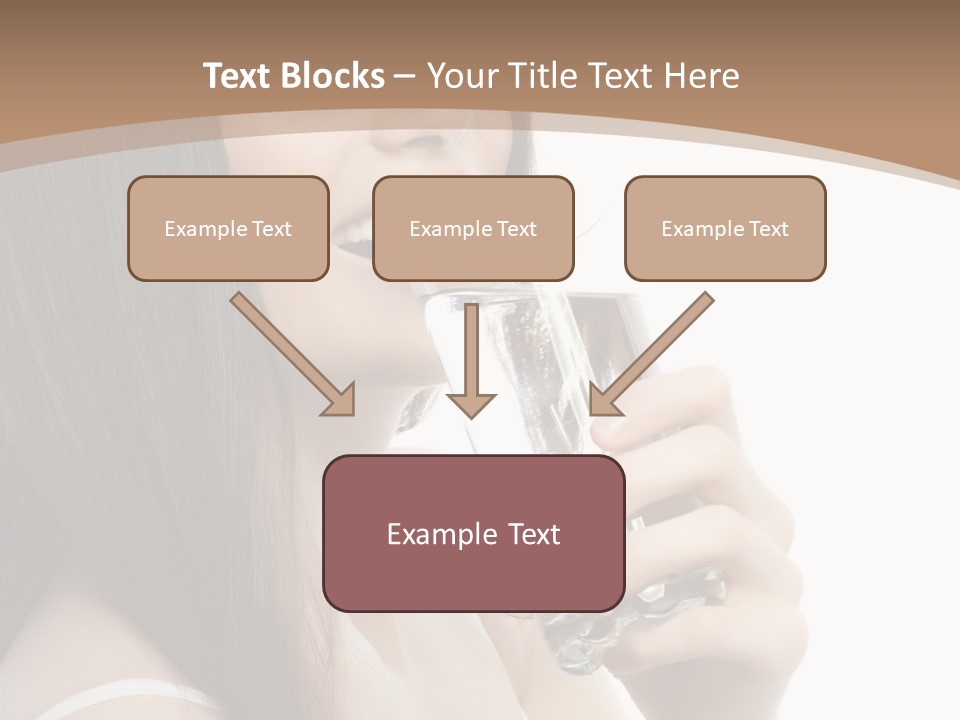 Text Blocks – Your Title Text Here

Example Text

Example Text

Example Text

Example Text